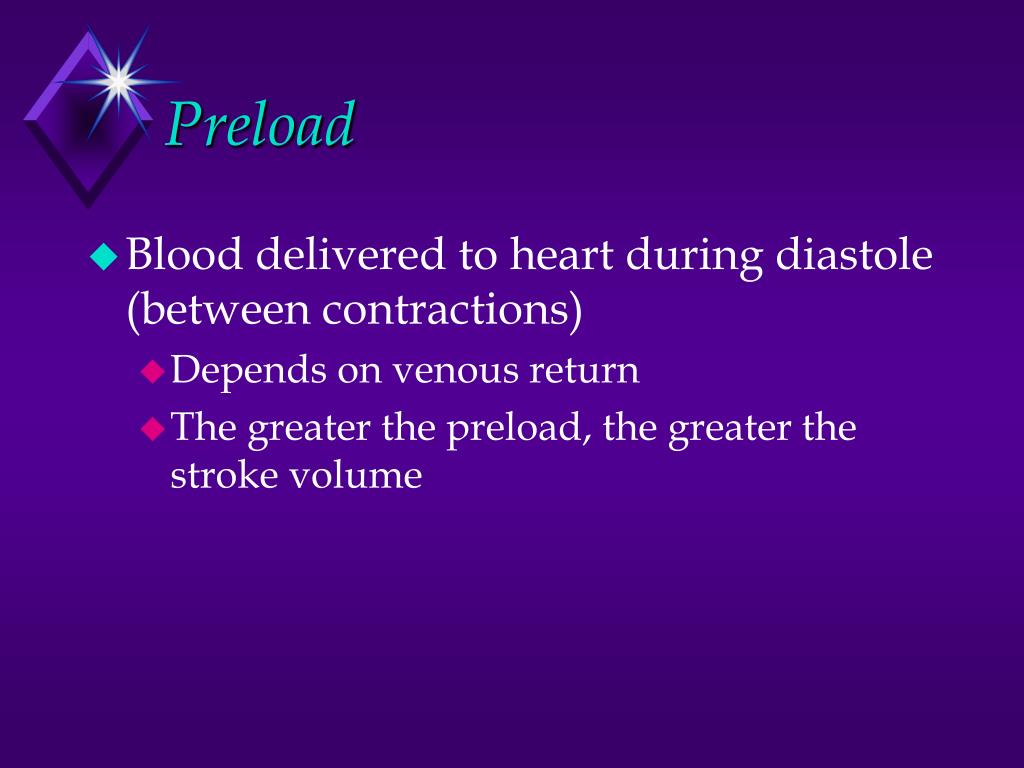 Preload

Blood delivered to heart during diastole (between contractions)

Depends on venous return

The greater the preload, the greater the stroke volume